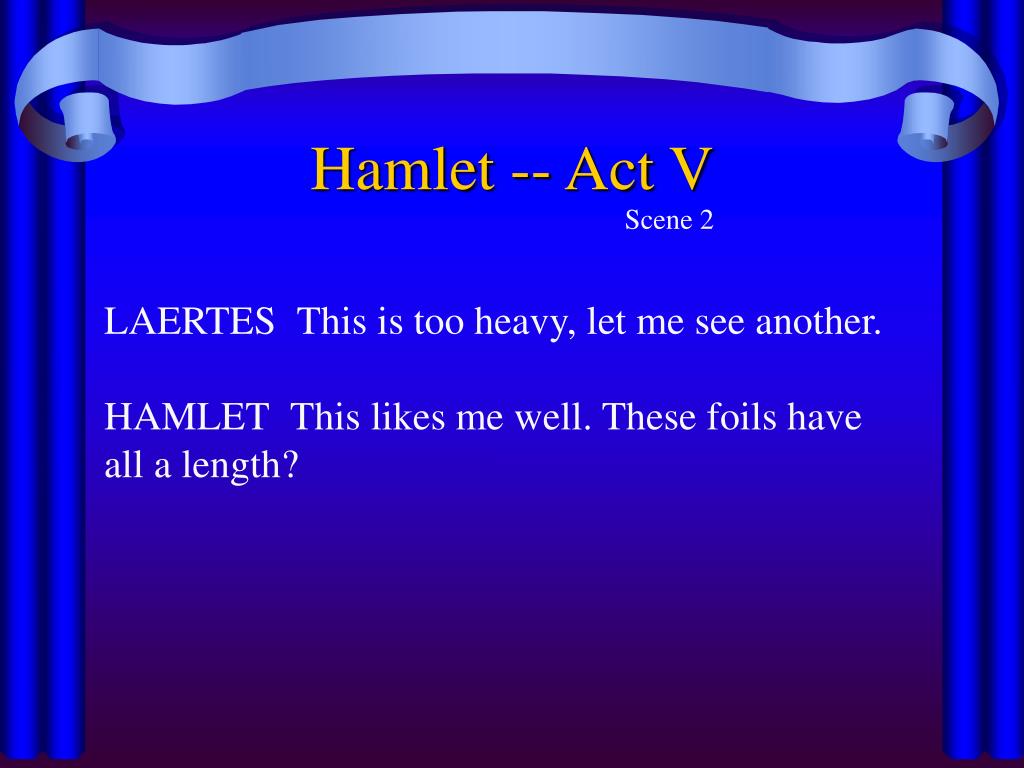 Hamlet -- Act V
Scene 2

LAERTES  This is too heavy, let me see another.

HAMLET  This likes me well. These foils have all a length?